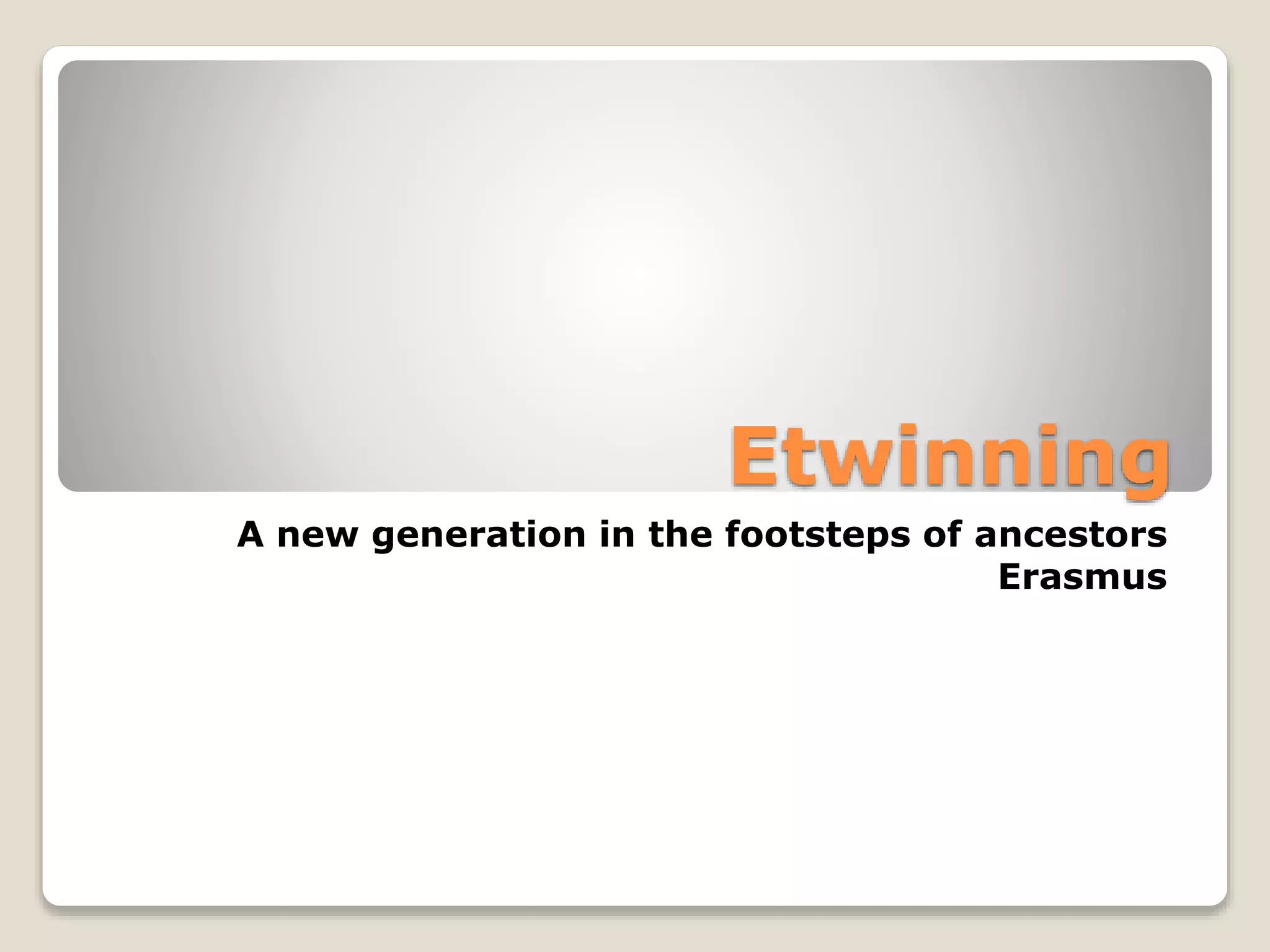 Etwinning

A new generation in the footsteps of ancestors
Erasmus